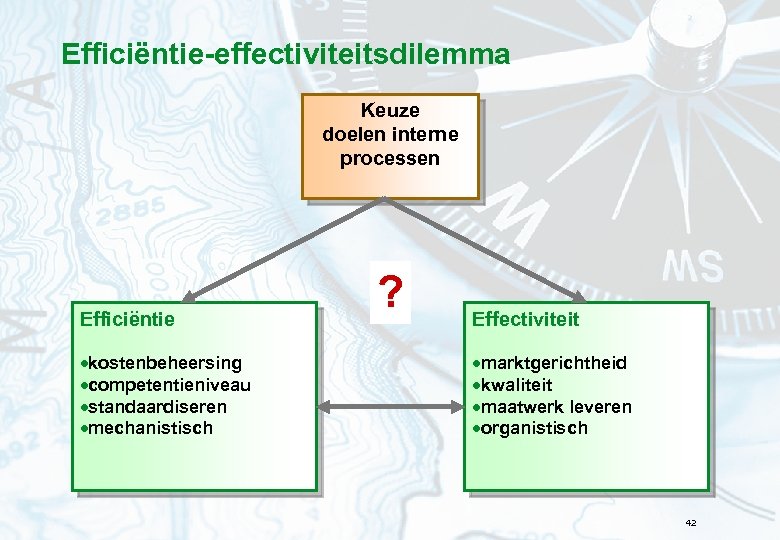 Efficiëntie-effectiviteitsdilemma

Keuze doelen interne processen

?

Efficiëntie

•kostenbeheersing
•competentieniveau
•standaardiseren
•mechanistisch

Effectiviteit

•marktgerichtheid
•kwaliteit
•maatwerk leveren
•organistisch

42